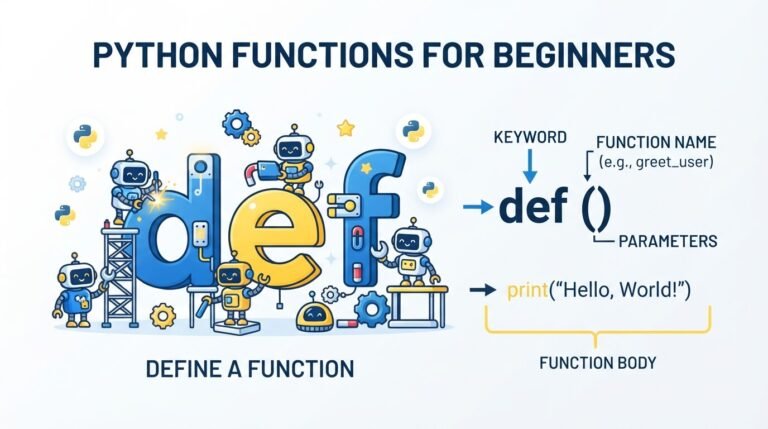 PYTHON FUNCTIONS FOR BEGINNERS

def

DEFINE A FUNCTION

KEYWORD

FUNCTION NAME
(e.g., greet_user)

def ()

PARAMETERS

print("Hello, World!")

FUNCTION BODY